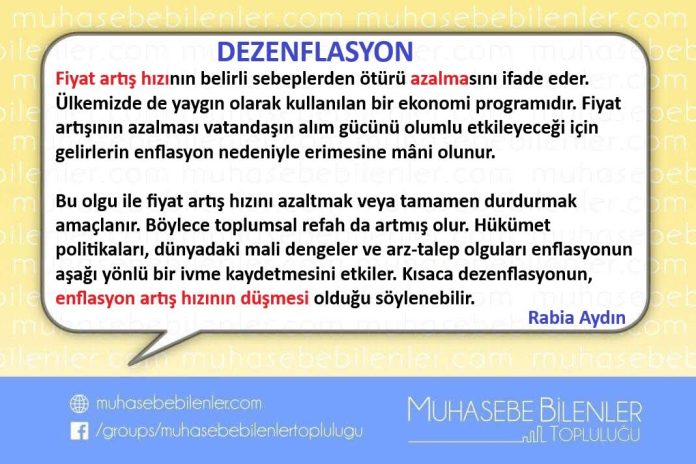 muhasebebilenler.com muhasebebilenler.com

DEZENFLASYON

Fiyat artış hızının belirli sebeplerden ötürü azalmasını ifade eder. Ülkemizde de yaygın olarak kullanılan bir ekonomi programıdır. Fiyat artışının azalması vatandaşın alım gücünü olumlu etkileyeceği için gelirlerin enflasyon nedeniyle erimesine mâni olunur.

Bu olgu ile fiyat artış hızını azaltmak veya tamamen durdurmak amaçlanır. Böylece toplumsal refah da artmış olur. Hükümet politikaları, dünyadaki mali dengeler ve arz-talep olguları enflasyonun aşağı yönlü bir ivme kaydetmesini etkiler. Kısaca dezenflasyonun, enflasyon artış hızının düşmesi olduğu söylenebilir.

Rabia Aydın

muhasebebilenler.com
/groups/muhasebebilenlertoplulugu

MUHASEBE BILENLER
TOPLULUĞU